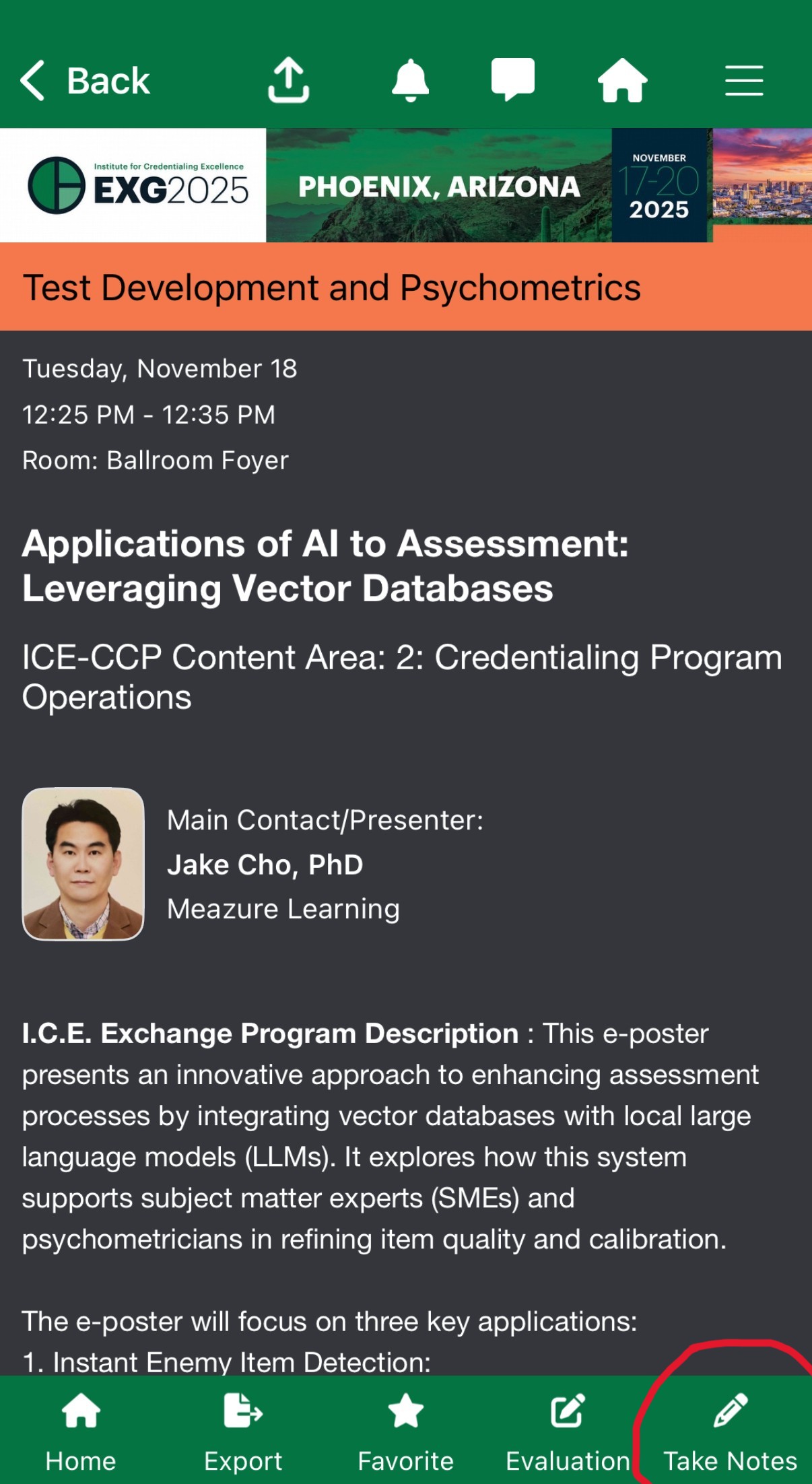 Back

Institute for Credentialing Excellence
EXG2025

PHOENIX, ARIZONA

NOVEMBER
17-20
2025

Test Development and Psychometrics

Tuesday, November 18
12:25 PM - 12:35 PM
Room: Ballroom Foyer

Applications of AI to Assessment: Leveraging Vector Databases

ICE-CCP Content Area: 2: Credentialing Program Operations

Main Contact/Presenter:
Jake Cho, PhD
Meazure Learning

I.C.E. Exchange Program Description : This e-poster presents an innovative approach to enhancing assessment processes by integrating vector databases with local large language models (LLMs). It explores how this system supports subject matter experts (SMEs) and psychometricians in refining item quality and calibration.

The e-poster will focus on three key applications:
1. Instant Enemy Item Detection:

Home
Export
Favorite
Evaluation
Take Notes